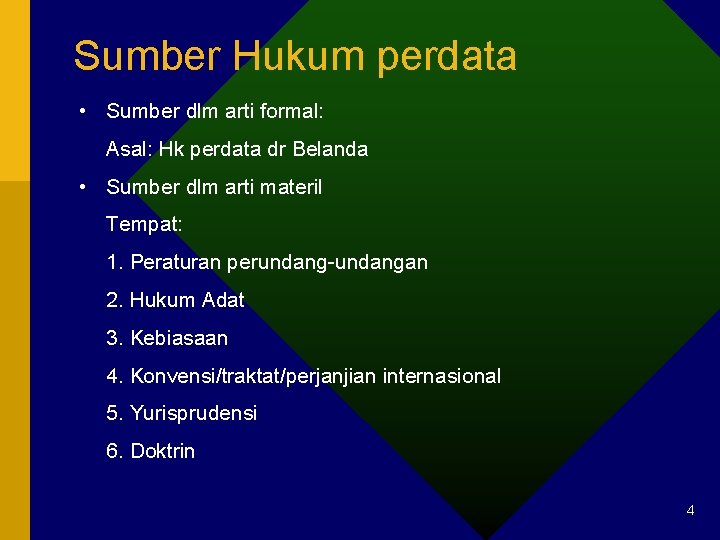 Sumber Hukum perdata

• Sumber dlm arti formal:

Asal: Hk perdata dr Belanda

• Sumber dlm arti materil

Tempat:

1. Peraturan perundang-undangan

2. Hukum Adat

3. Kebiasaan

4. Konvensi/traktat/perjanjian internasional

5. Yurisprudensi

6. Doktrin

4